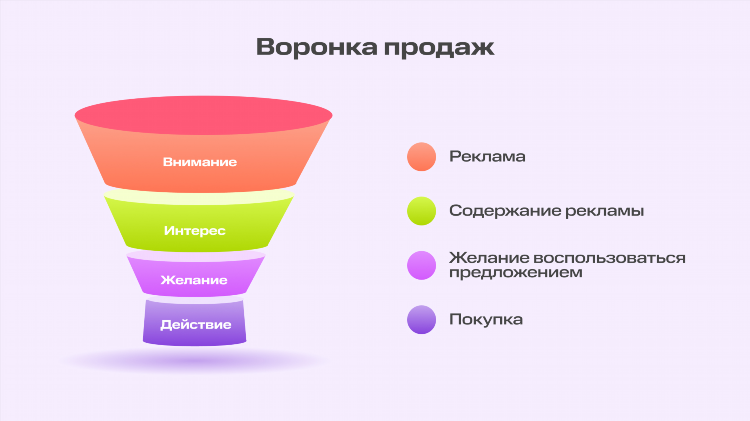 Воронка продаж

Внимание

Интерес

Желание

Действие

Реклама

Содержание рекламы

Желание воспользоваться предложением

Покупка